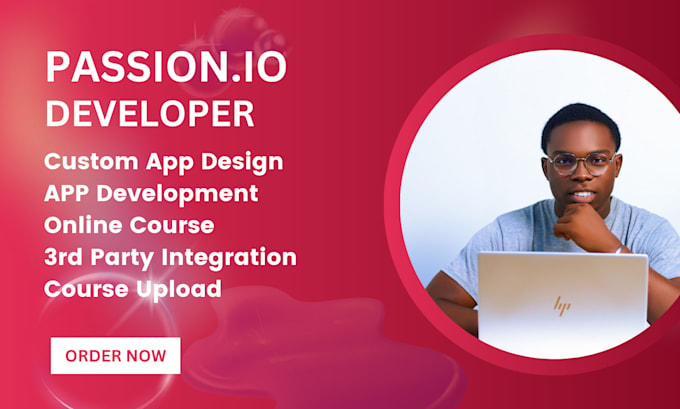 PASSION.IO DEVELOPER

Custom App Design
APP Development
Online Course
3rd Party Integration
Course Upload

ORDER NOW

hp